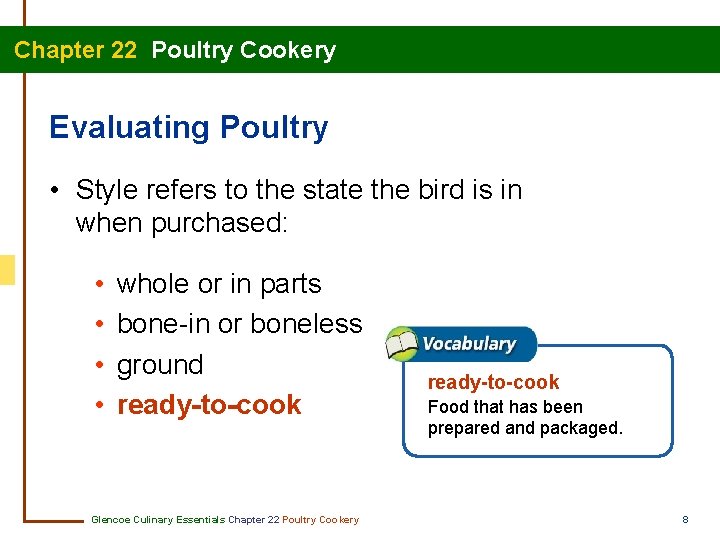 Chapter 22 Poultry Cookery

Evaluating Poultry

• Style refers to the state the bird is in when purchased:

• whole or in parts
• bone-in or boneless
• ground
• ready-to-cook

Vocabulary

ready-to-cook
Food that has been prepared and packaged.

Glencoe Culinary Essentials Chapter 22 Poultry Cookery

8